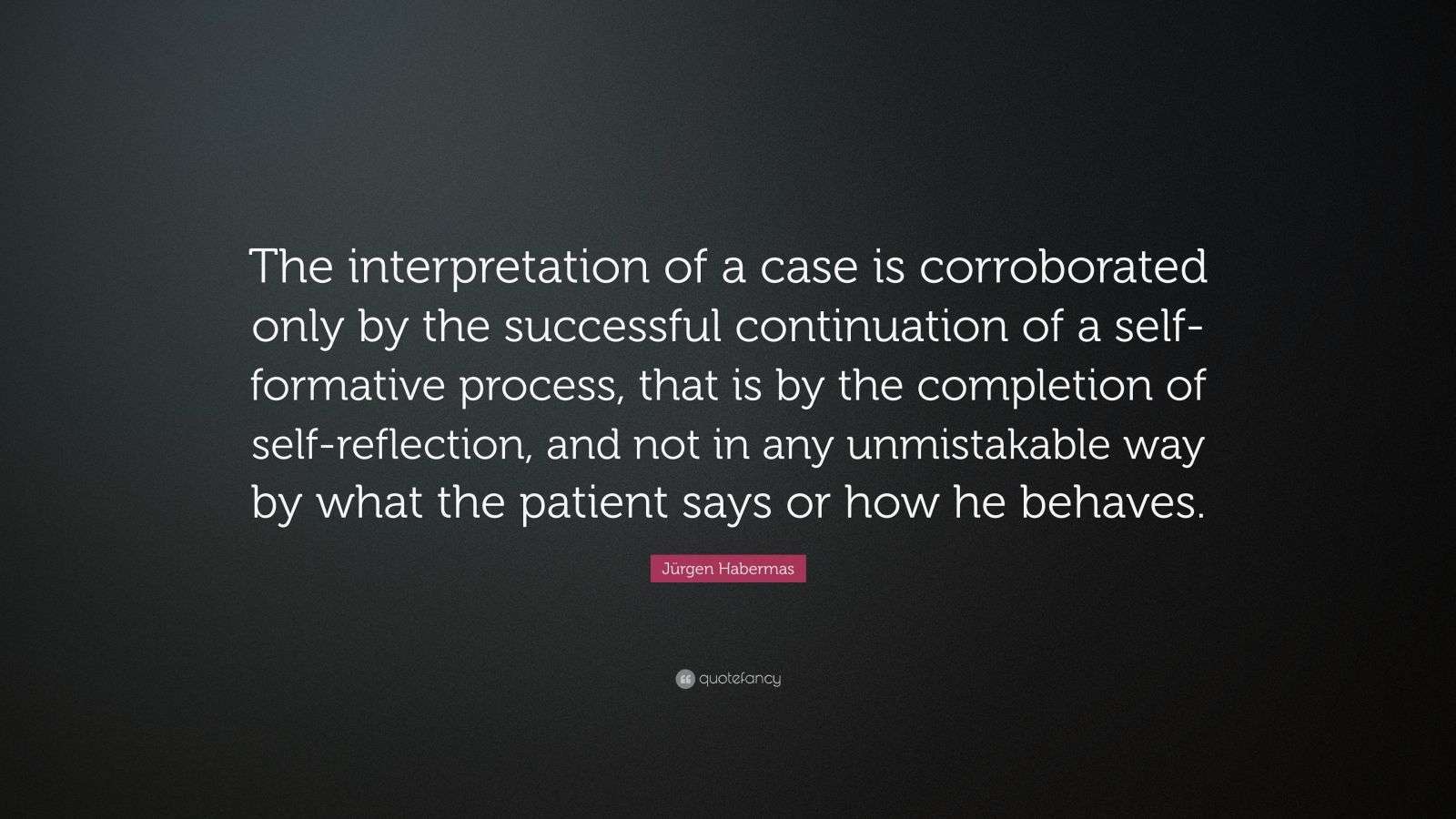 The interpretation of a case is corroborated only by the successful continuation of a self-formative process, that is by the completion of self-reflection, and not in any unmistakable way by what the patient says or how he behaves.

Jürgen Habermas

quotefancy